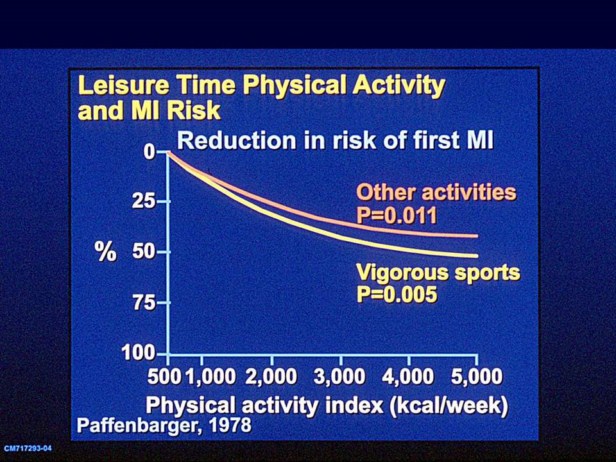 Leisure Time Physical Activity and MI Risk

Reduction in risk of first MI

0
25
%
50
75
100

Other activities
P=0.011

Vigorous sports
P=0.005

500 1,000 2,000 3,000 4,000 5,000

Physical activity index (kcal/week)

Paffenbarger, 1978

CM717293-04